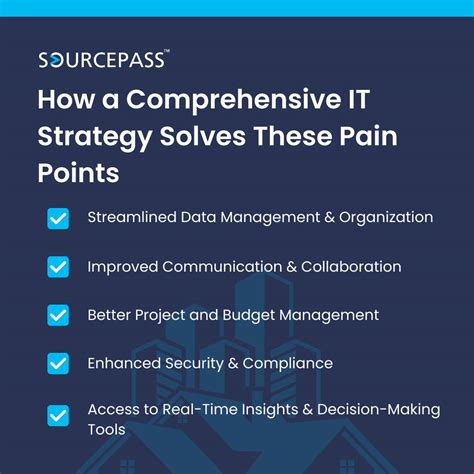 SOURCEPASS™

How a Comprehensive IT Strategy Solves These Pain Points

Streamlined Data Management & Organization

Improved Communication & Collaboration

Better Project and Budget Management

Enhanced Security & Compliance

Access to Real-Time Insights & Decision-Making Tools